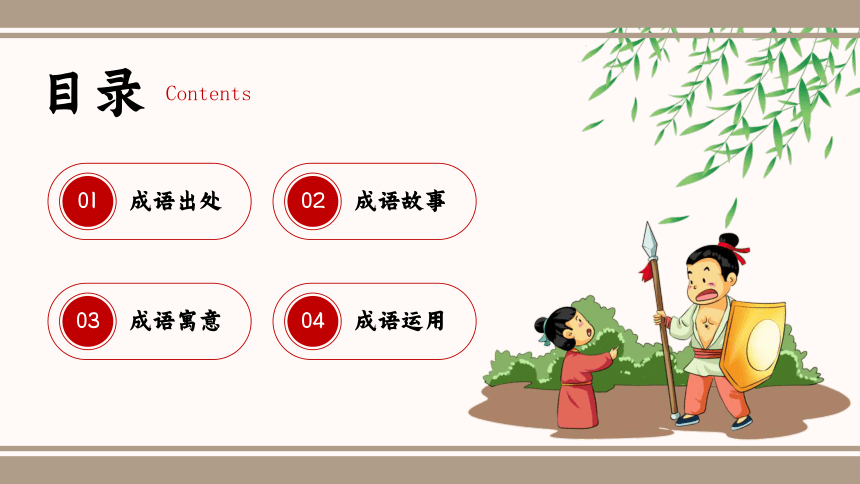 目录 Contents

01 成语出处

02 成语故事

03 成语寓意

04 成语运用